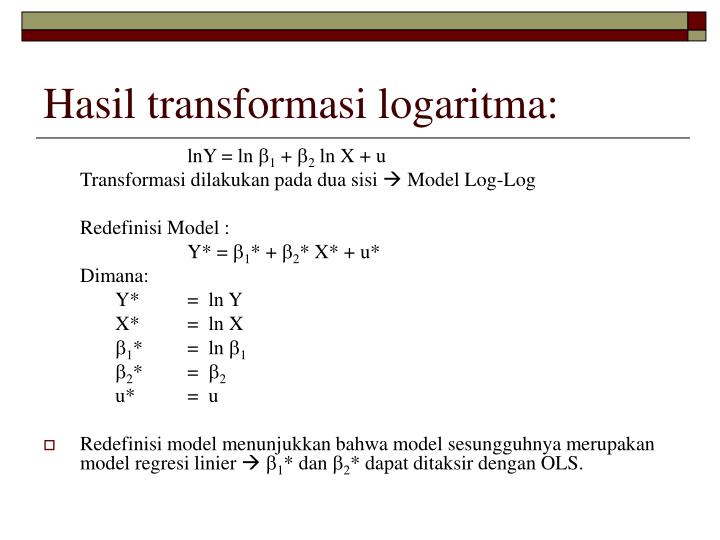 Hasil transformasi logaritma:

$\ln Y = \ln \beta_1 + \beta_2 \ln X + u$

Transformasi dilakukan pada dua sisi → Model Log-Log

Redefinisi Model :

$Y^* = \beta_1^* + \beta_2^* X^* + u^*$

Dimana:

$Y^* = \ln Y$

$X^* = \ln X$

$\beta_1^* = \ln \beta_1$

$\beta_2^* = \beta_2$

$u^* = u$

Redefinisi model menunjukkan bahwa model sesungguhnya merupakan model regresi linier → $\beta_1^*$ dan $\beta_2^*$ dapat ditaksir dengan OLS.